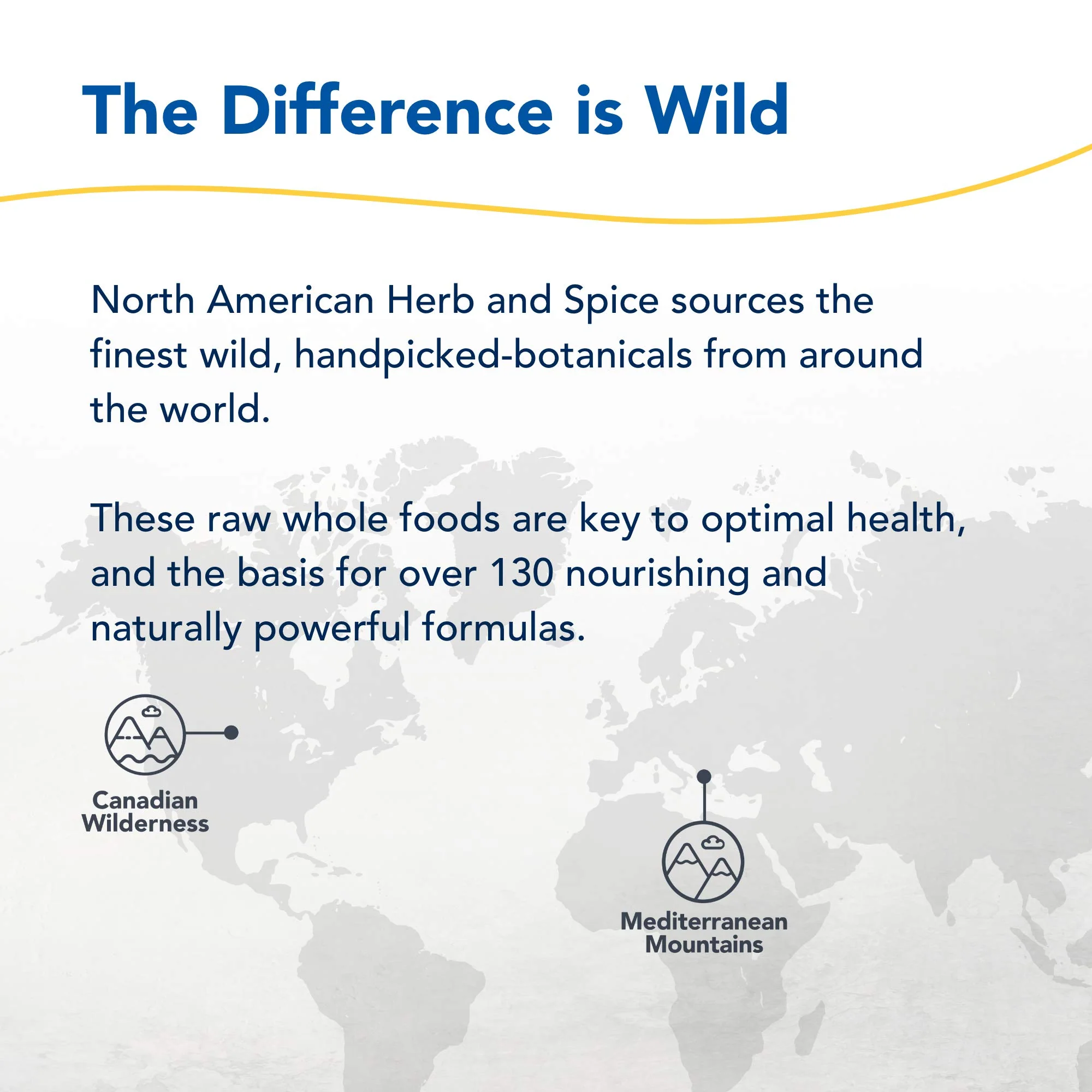 The Difference is Wild

North American Herb and Spice sources the finest wild, handpicked-botanicals from around the world.

These raw whole foods are key to optimal health, and the basis for over 130 nourishing and naturally powerful formulas.

Canadian
Wilderness

Mediterranean
Mountains